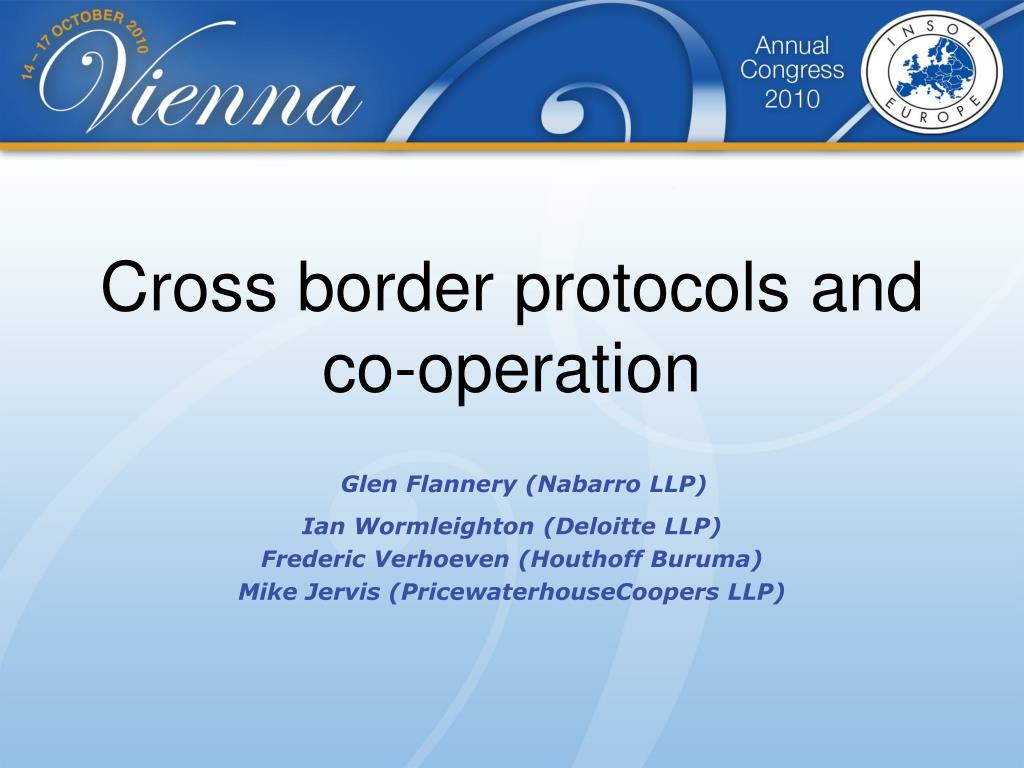 14 – 17 OCTOBER 2010
Vienna

Annual Congress 2010

INSOL EUROPE

Cross border protocols and co-operation

Glen Flannery (Nabarro LLP)

Ian Wormleighton (Deloitte LLP)
Frederic Verhoeven (Houthoff Buruma)
Mike Jervis (PricewaterhouseCoopers LLP)